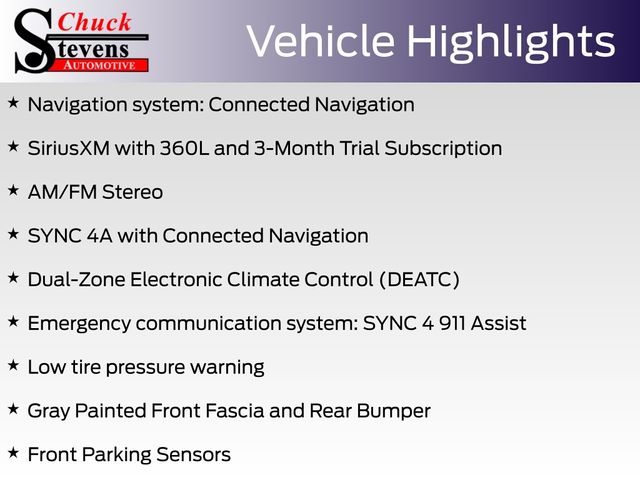 Chuck Stevens AUTOMOTIVE

Vehicle Highlights

★ Navigation system: Connected Navigation

★ SiriusXM with 360L and 3-Month Trial Subscription

★ AM/FM Stereo

★ SYNC 4A with Connected Navigation

★ Dual-Zone Electronic Climate Control (DEATC)

★ Emergency communication system: SYNC 4 911 Assist

★ Low tire pressure warning

★ Gray Painted Front Fascia and Rear Bumper

★ Front Parking Sensors